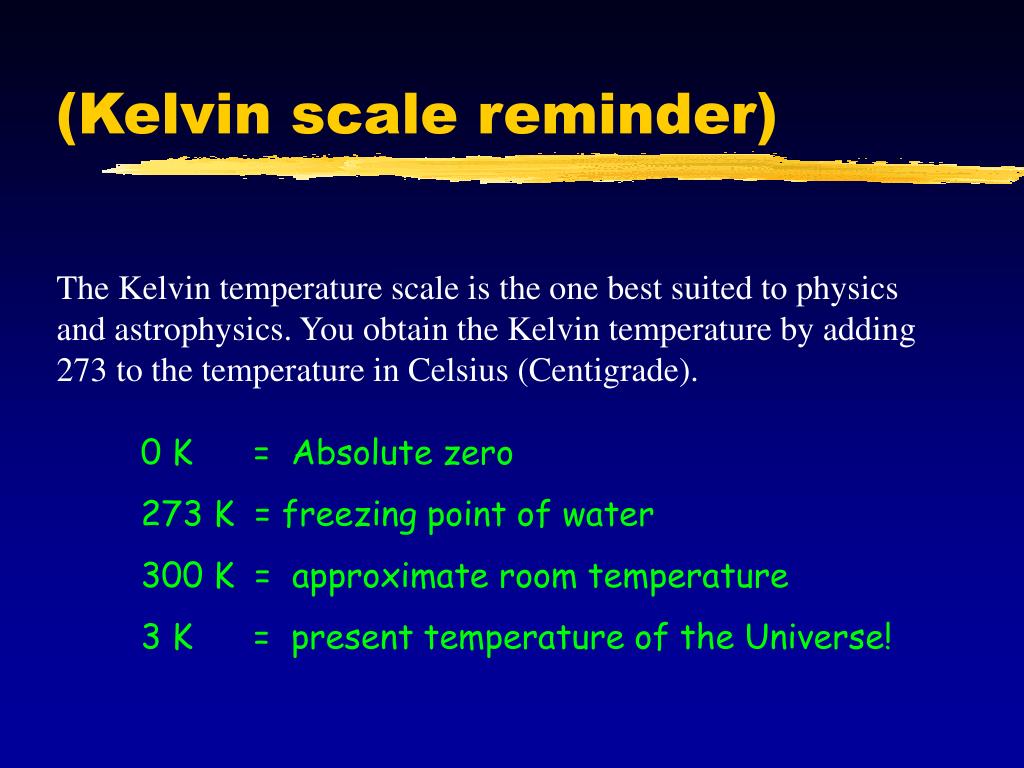 (Kelvin scale reminder)

The Kelvin temperature scale is the one best suited to physics and astrophysics. You obtain the Kelvin temperature by adding 273 to the temperature in Celsius (Centigrade).

0 K = Absolute zero

273 K = freezing point of water

300 K = approximate room temperature

3 K = present temperature of the Universe!